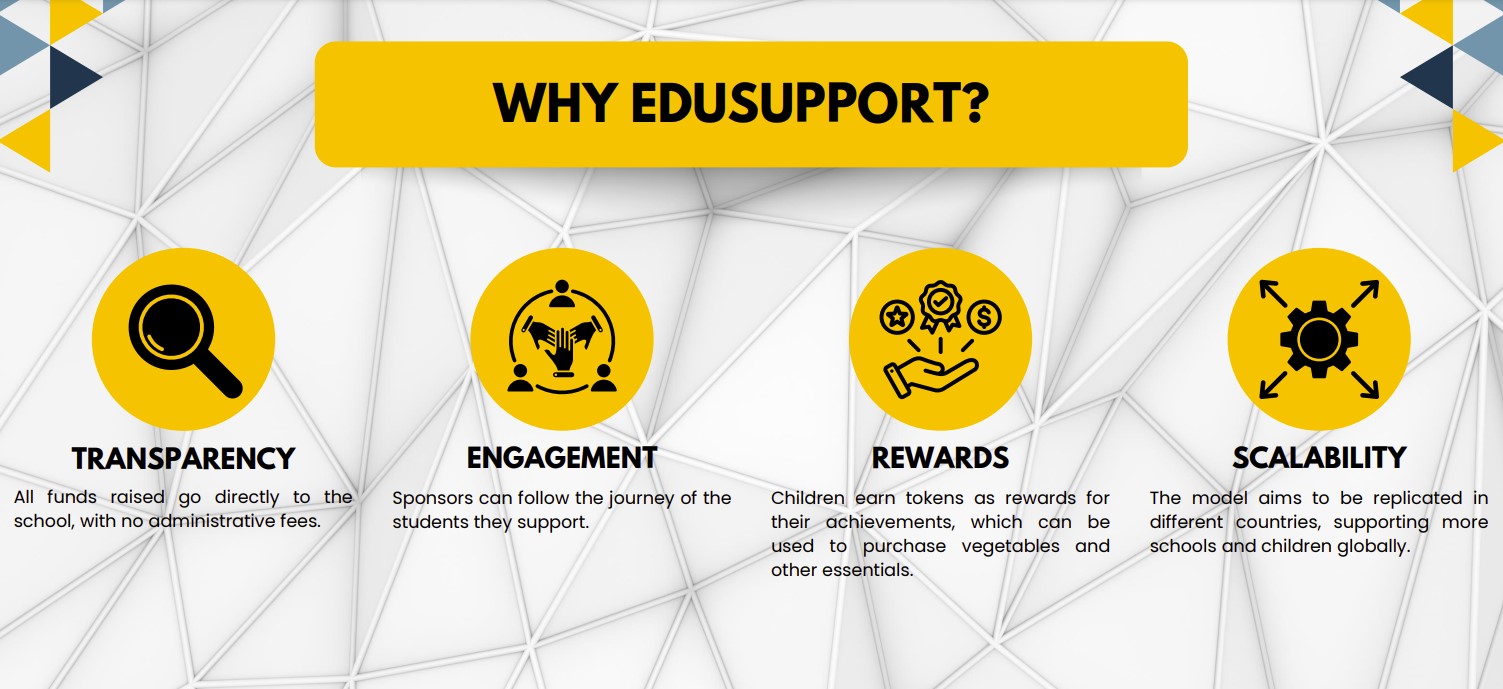 WHY EDUSUPPORT?

TRANSPARENCY
All funds raised go directly to the school, with no administrative fees.

ENGAGEMENT
Sponsors can follow the journey of the students they support.

REWARDS
Children earn tokens as rewards for their achievements, which can be used to purchase vegetables and other essentials.

SCALABILITY
The model aims to be replicated in different countries, supporting more schools and children globally.